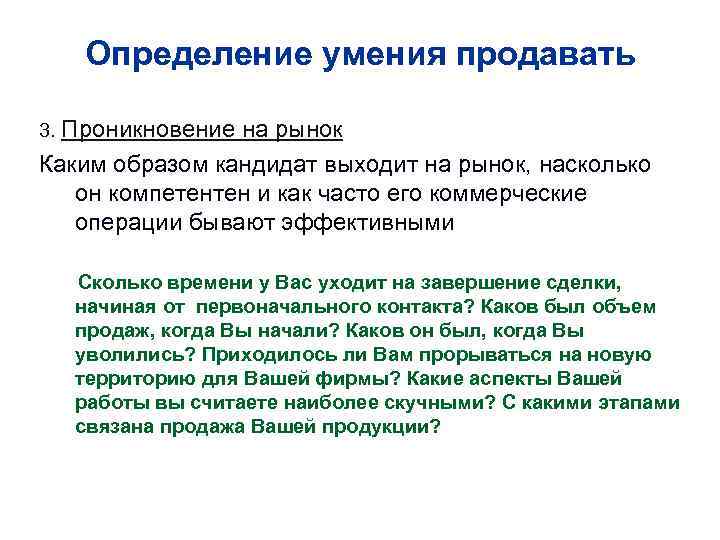 Определение умения продавать

3. Проникновение на рынок

Каким образом кандидат выходит на рынок, насколько он компетентен и как часто его коммерческие операции бывают эффективными

Сколько времени у Вас уходит на завершение сделки, начиная от первоначального контакта? Каков был объем продаж, когда Вы начали? Каков он был, когда Вы уволились? Приходилось ли Вам прорываться на новую территорию для Вашей фирмы? Какие аспекты Вашей работы вы считаете наиболее скучными? С какими этапами связана продажа Вашей продукции?